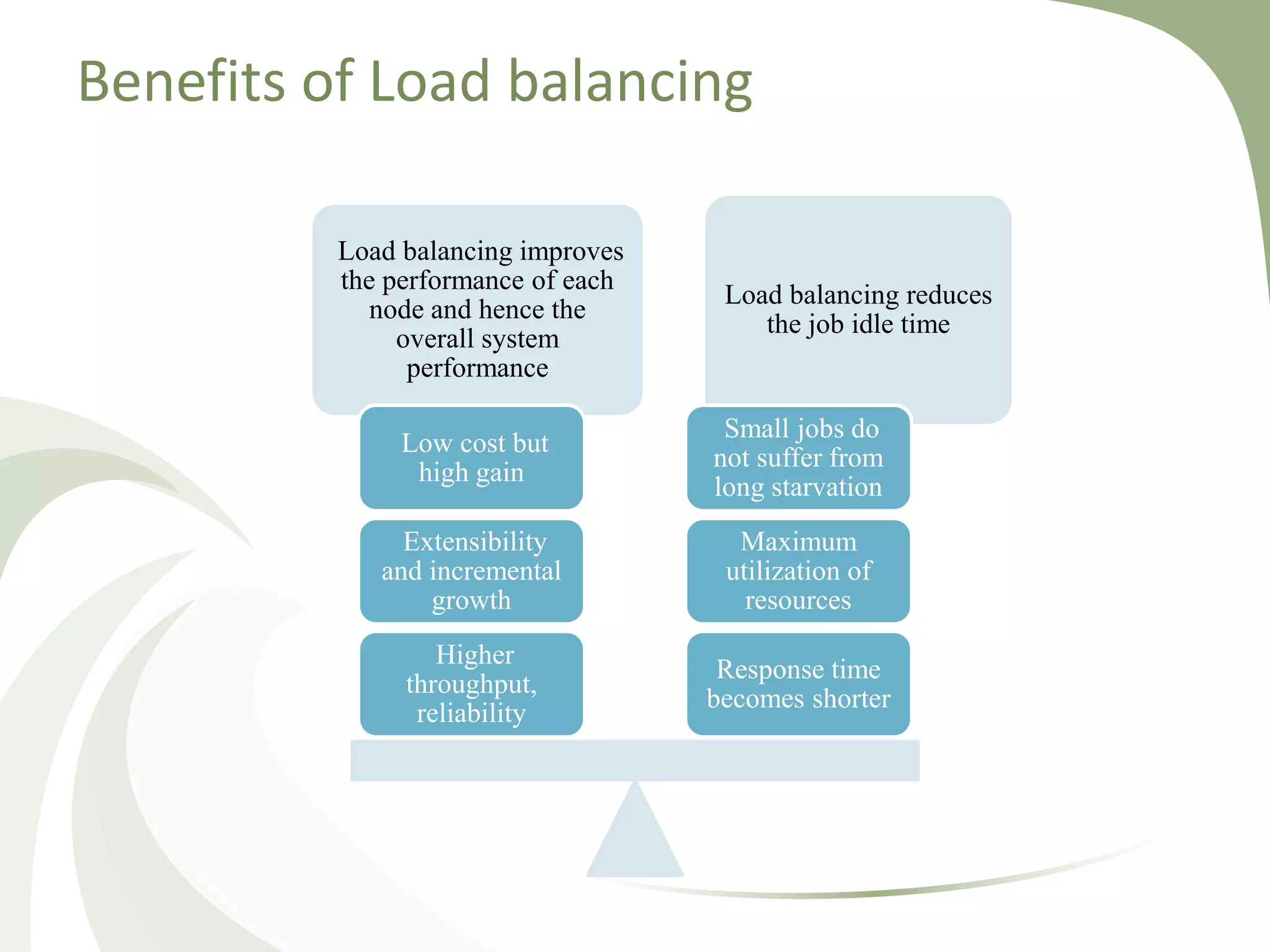 Benefits of Load balancing

Load balancing improves the performance of each node and hence the overall system performance

Low cost but high gain

Extensibility and incremental growth

Higher throughput, reliability

Load balancing reduces the job idle time

Small jobs do not suffer from long starvation

Maximum utilization of resources

Response time becomes shorter